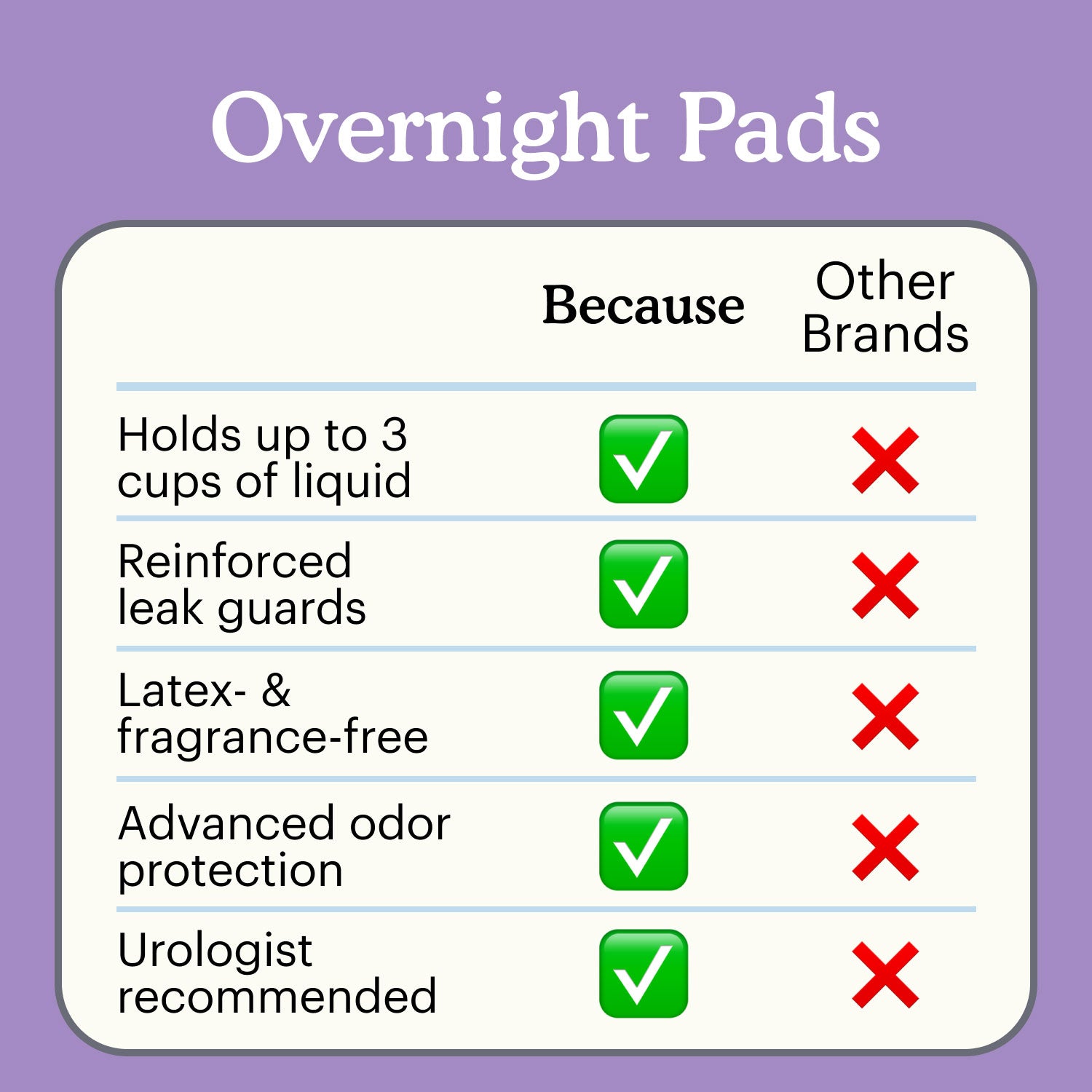 Overnight Pads

| | Because | Other Brands |
|---|---|---|
| Holds up to 3 cups of liquid | ✅ | ❌ |
| Reinforced leak guards | ✅ | ❌ |
| Latex- & fragrance-free | ✅ | ❌ |
| Advanced odor protection | ✅ | ❌ |
| Urologist recommended | ✅ | ❌ |